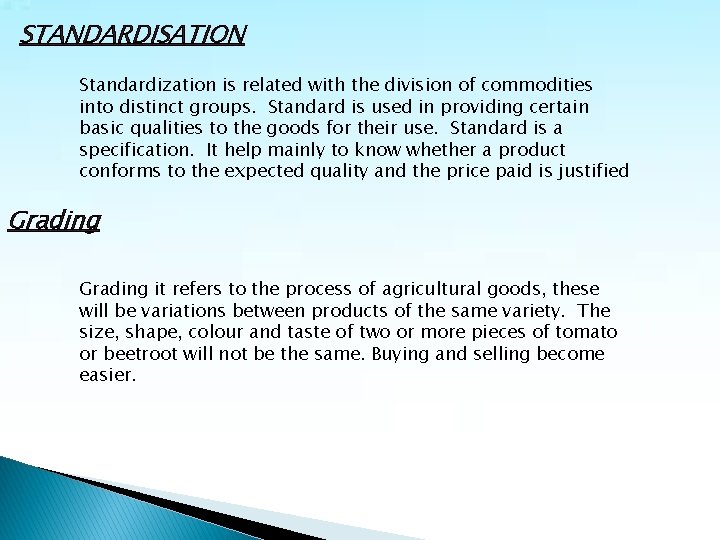 STANDARDISATION

Standardization is related with the division of commodities into distinct groups. Standard is used in providing certain basic qualities to the goods for their use. Standard is a specification. It help mainly to know whether a product conforms to the expected quality and the price paid is justified

Grading

Grading it refers to the process of agricultural goods, these will be variations between products of the same variety. The size, shape, colour and taste of two or more pieces of tomato or beetroot will not be the same. Buying and selling become easier.